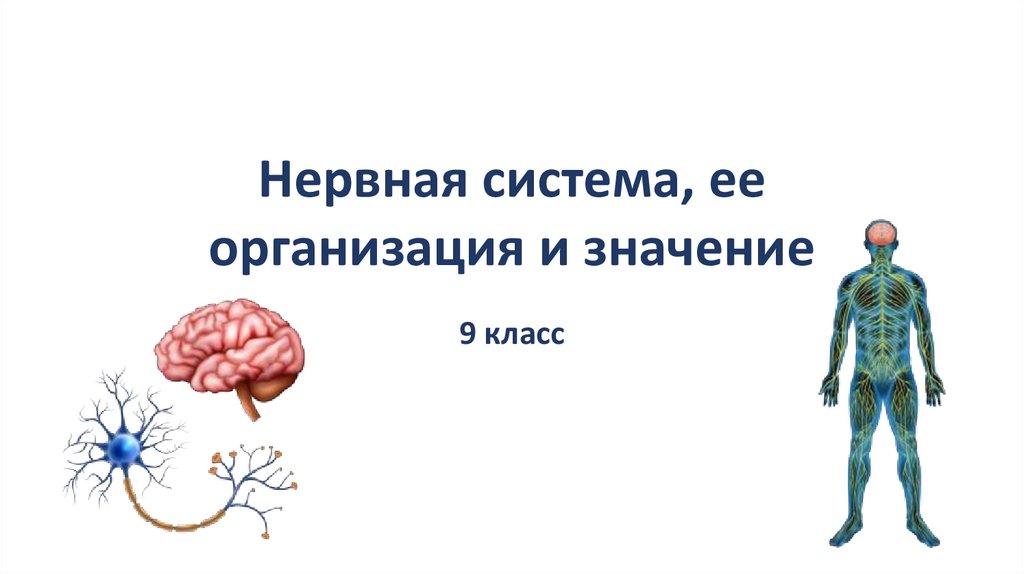 Нервная система, ее организация и значение

9 класс